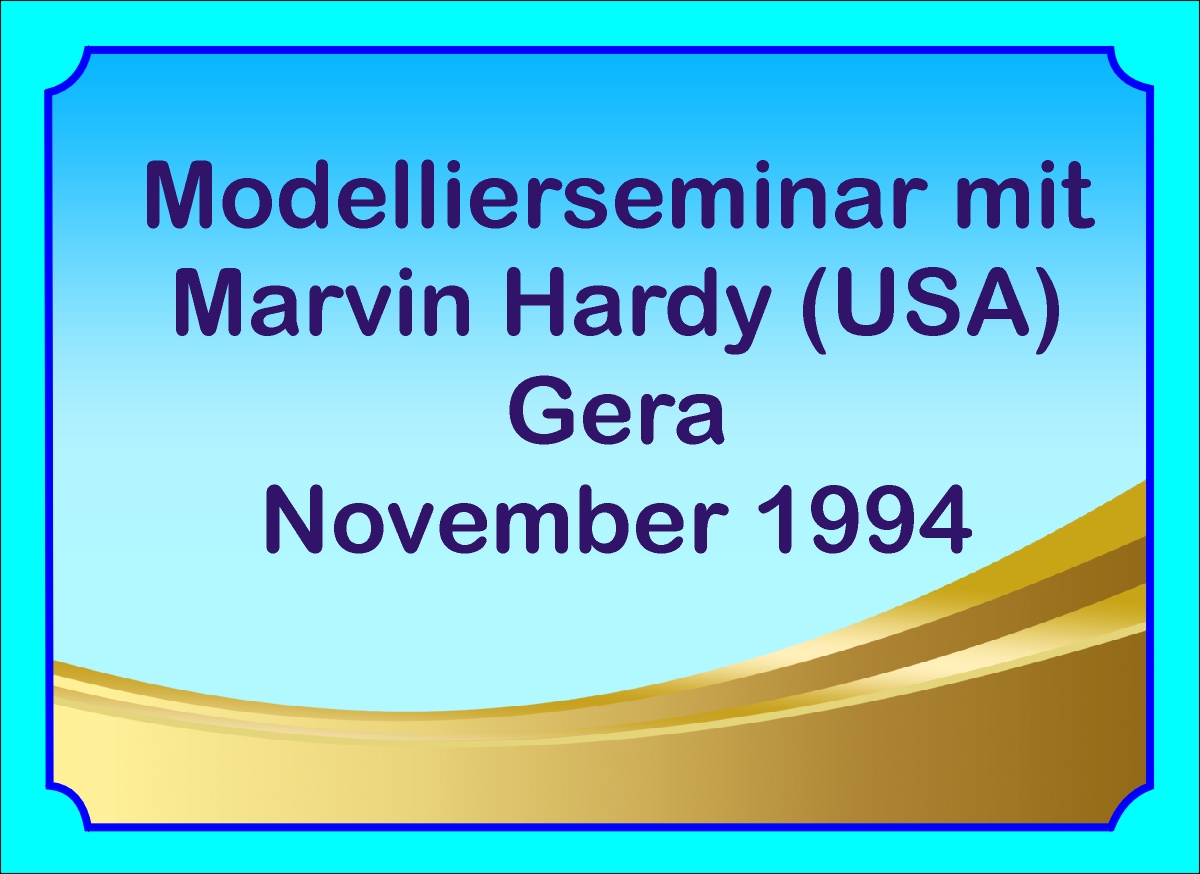 Modellierseminar mit
Marvin Hardy (USA)
Gera
November 1994